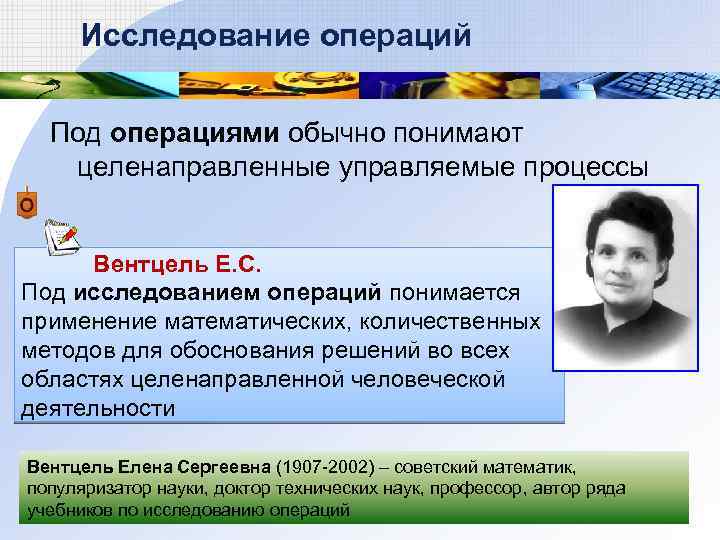 Исследование операций

Под операциями обычно понимают целенаправленные управляемые процессы

О

Вентцель Е.С.
Под исследованием операций понимается применение математических, количественных методов для обоснования решений во всех областях целенаправленной человеческой деятельности

Вентцель Елена Сергеевна (1907-2002) – советский математик, популяризатор науки, доктор технических наук, профессор, автор ряда учебников по исследованию операций